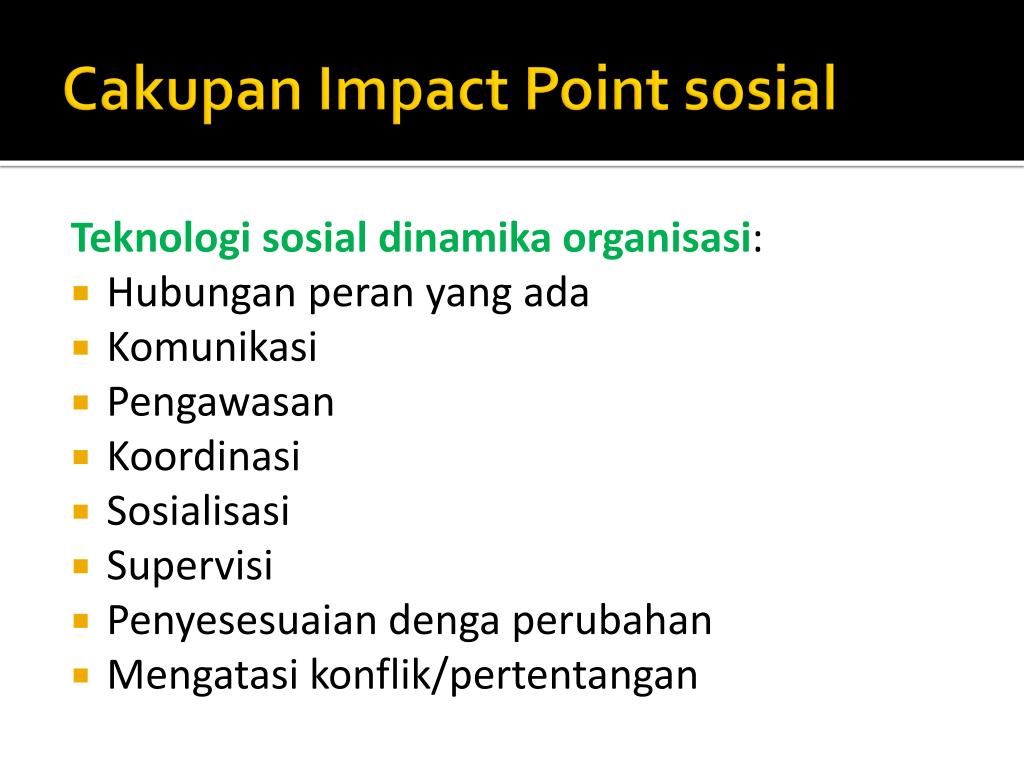 Cakupan Impact Point sosial

Teknologi sosial dinamika organisasi:
• Hubungan peran yang ada
• Komunikasi
• Pengawasan
• Koordinasi
• Sosialisasi
• Supervisi
• Penyesesuaian denga perubahan
• Mengatasi konflik/pertentangan